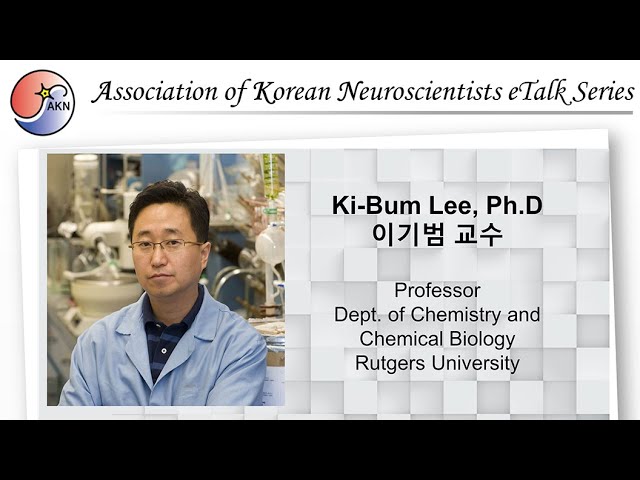 AKN

Association of Korean Neuroscientists eTalk Series

Ki-Bum Lee, Ph.D
이기범 교수

Professor
Dept. of Chemistry and Chemical Biology
Rutgers University